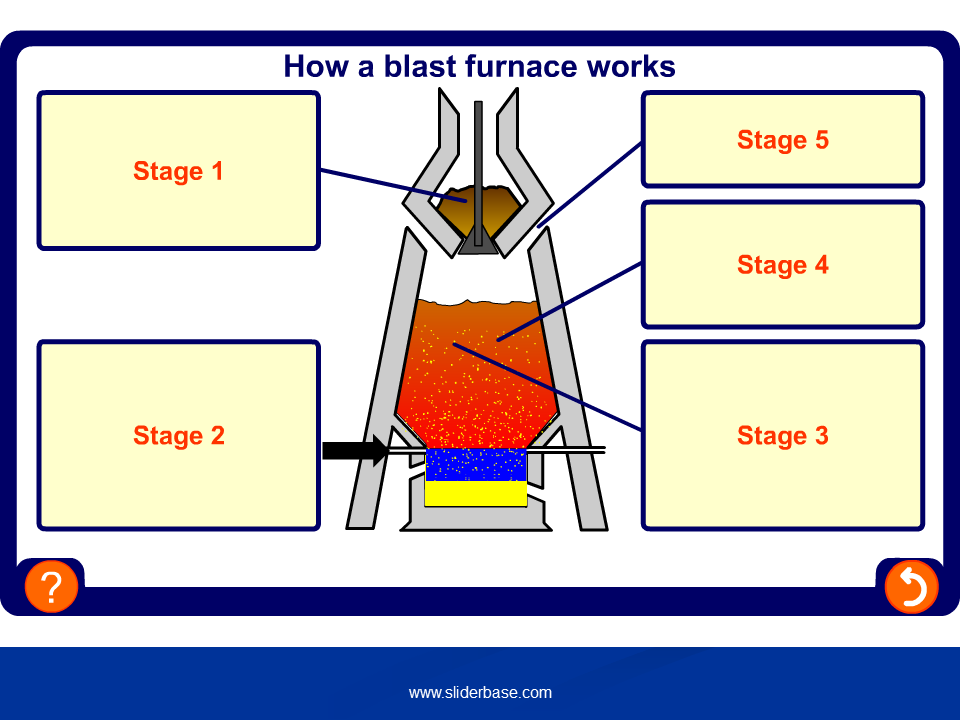 How a blast furnace works

Stage 1

Stage 2

Stage 5

Stage 4

Stage 3

?

www.sliderbase.com